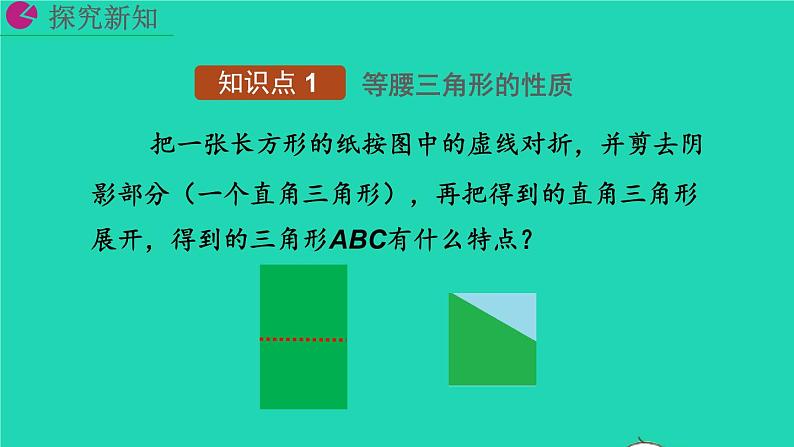 探究新知

知识点 1 等腰三角形的性质

把一张长方形的纸按图中的虚线对折，并剪去阴影部分（一个直角三角形），再把得到的直角三角形展开，得到的三角形ABC有什么特点？